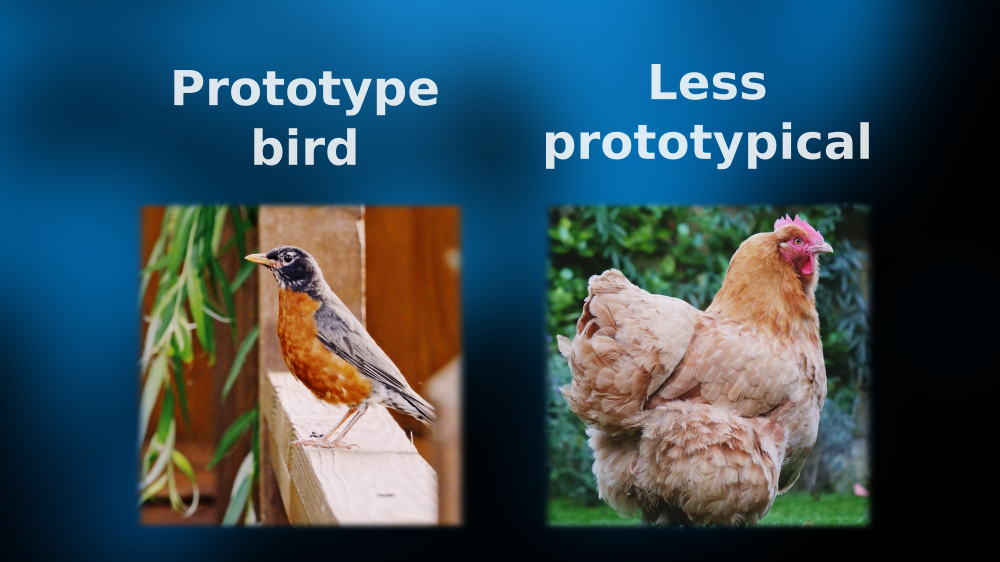 Prototype bird

Less prototypical